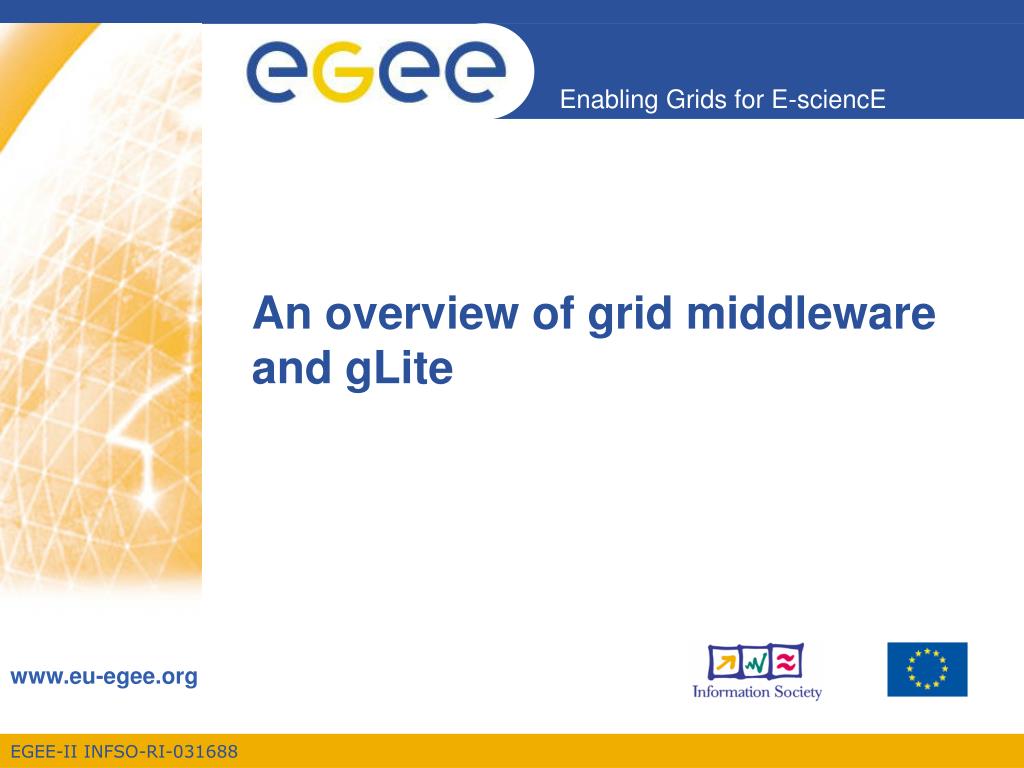 eGee

Enabling Grids for E-sciencE

An overview of grid middleware and gLite

www.eu-egee.org

Information Society

EGEE-II INFSO-RI-031688